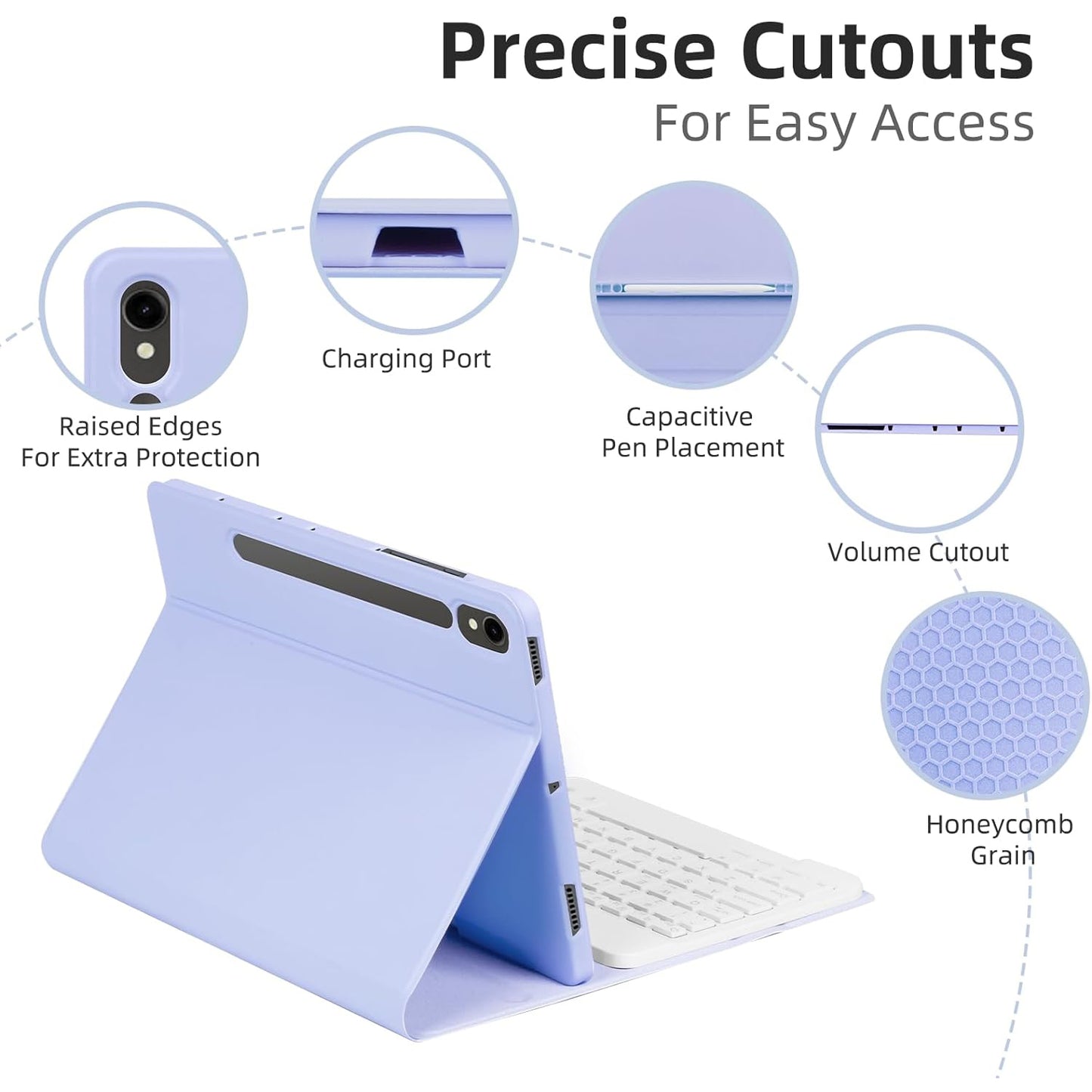 Precise Cutouts
For Easy Access

Raised Edges
For Extra Protection

Charging Port

Capacitive
Pen Placement

Volume Cutout

Honeycomb
Grain